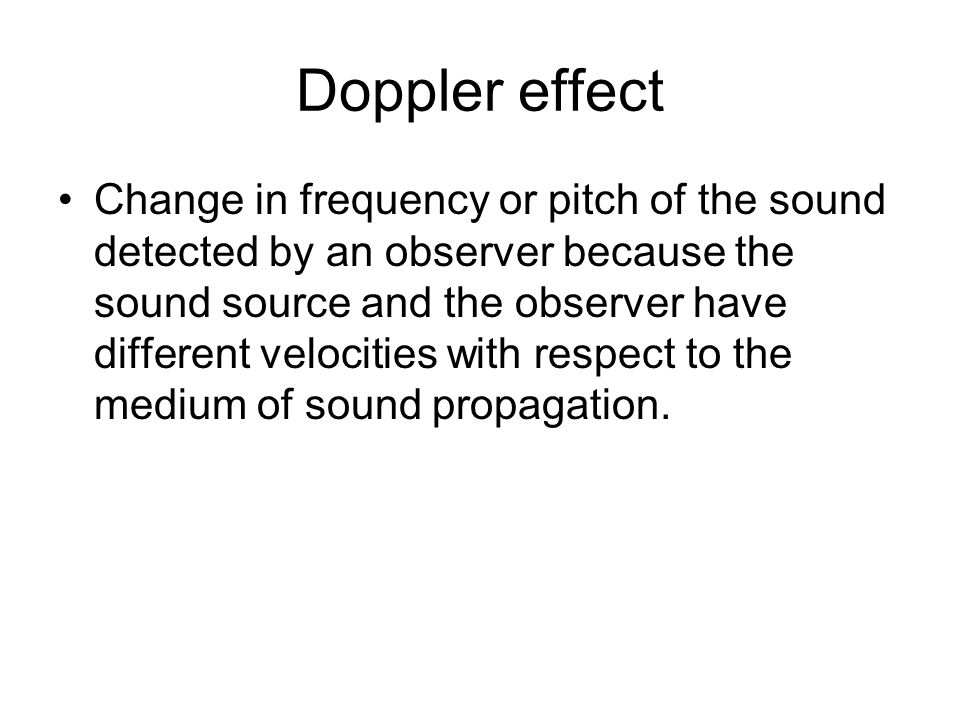 Doppler effect

• Change in frequency or pitch of the sound detected by an observer because the sound source and the observer have different velocities with respect to the medium of sound propagation.